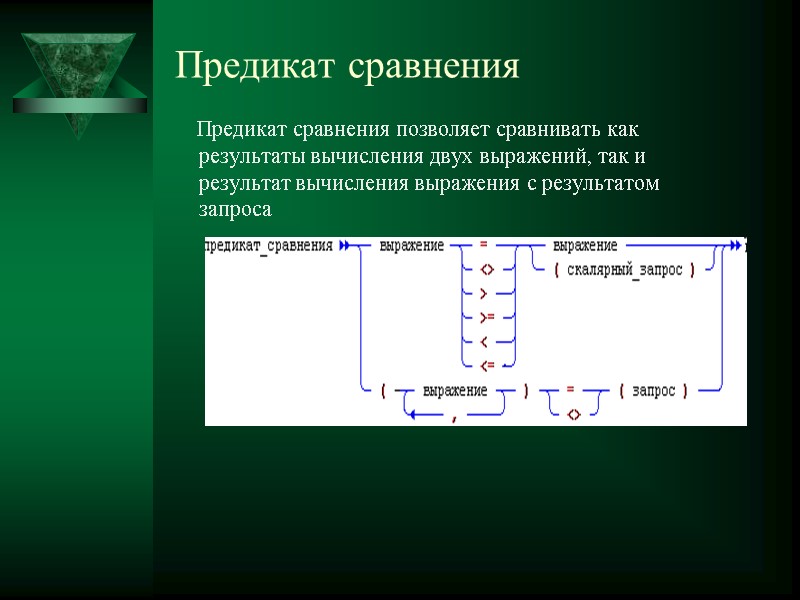 Предикат сравнения

Предикат сравнения позволяет сравнивать как результаты вычисления двух выражений, так и результат вычисления выражения с результатом запроса

предикат_сравнения
выражение
=
<>
>
>=
<
<=
выражение
( скалярный_запрос )
( выражение )
,
=
<>
( запрос )